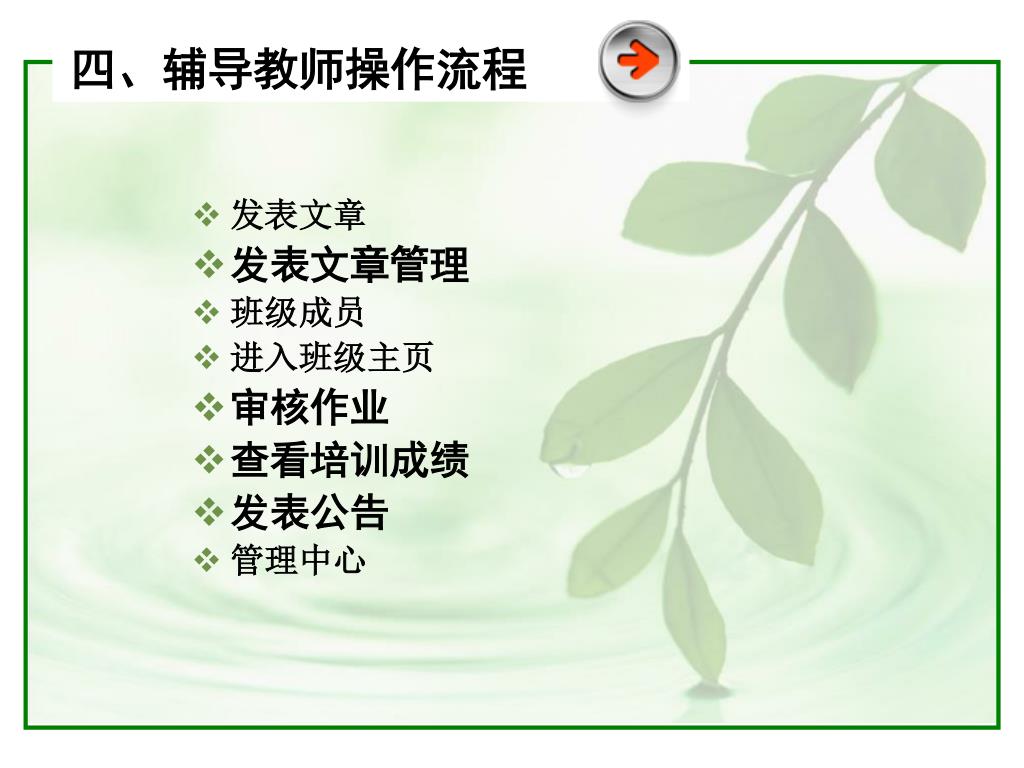 四、辅导教师操作流程

❖ 发表文章
❖ 发表文章管理
❖ 班级成员
❖ 进入班级主页
❖ 审核作业
❖ 查看培训成绩
❖ 发表公告
❖ 管理中心